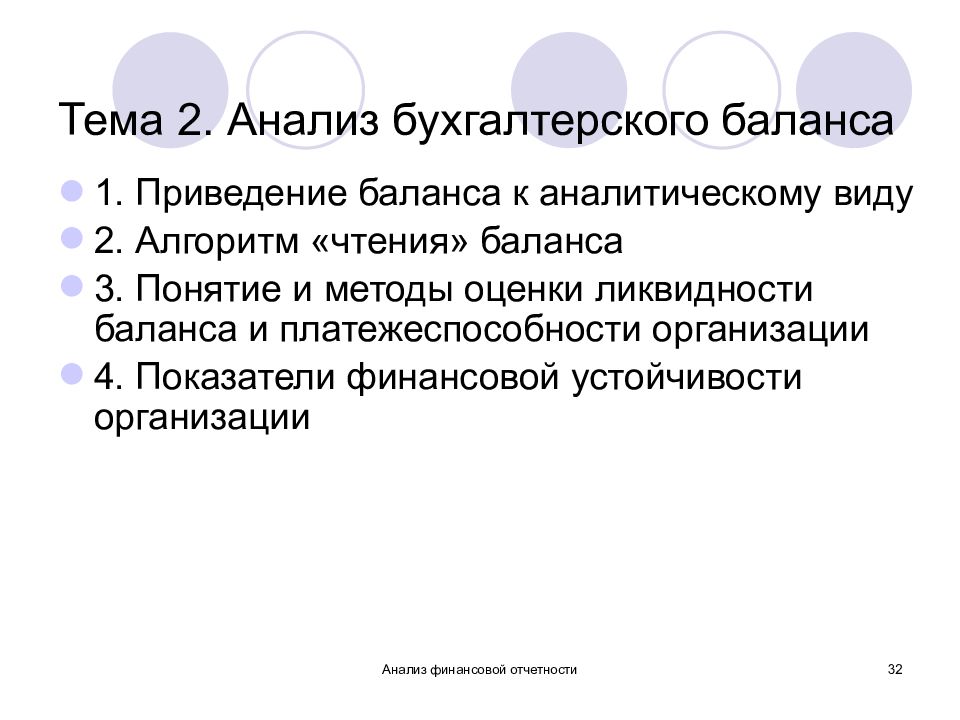 Тема 2. Анализ бухгалтерского баланса

1. Приведение баланса к аналитическому виду
2. Алгоритм «чтения» баланса
3. Понятие и методы оценки ликвидности баланса и платежеспособности организации
4. Показатели финансовой устойчивости организации

Анализ финансовой отчетности

32